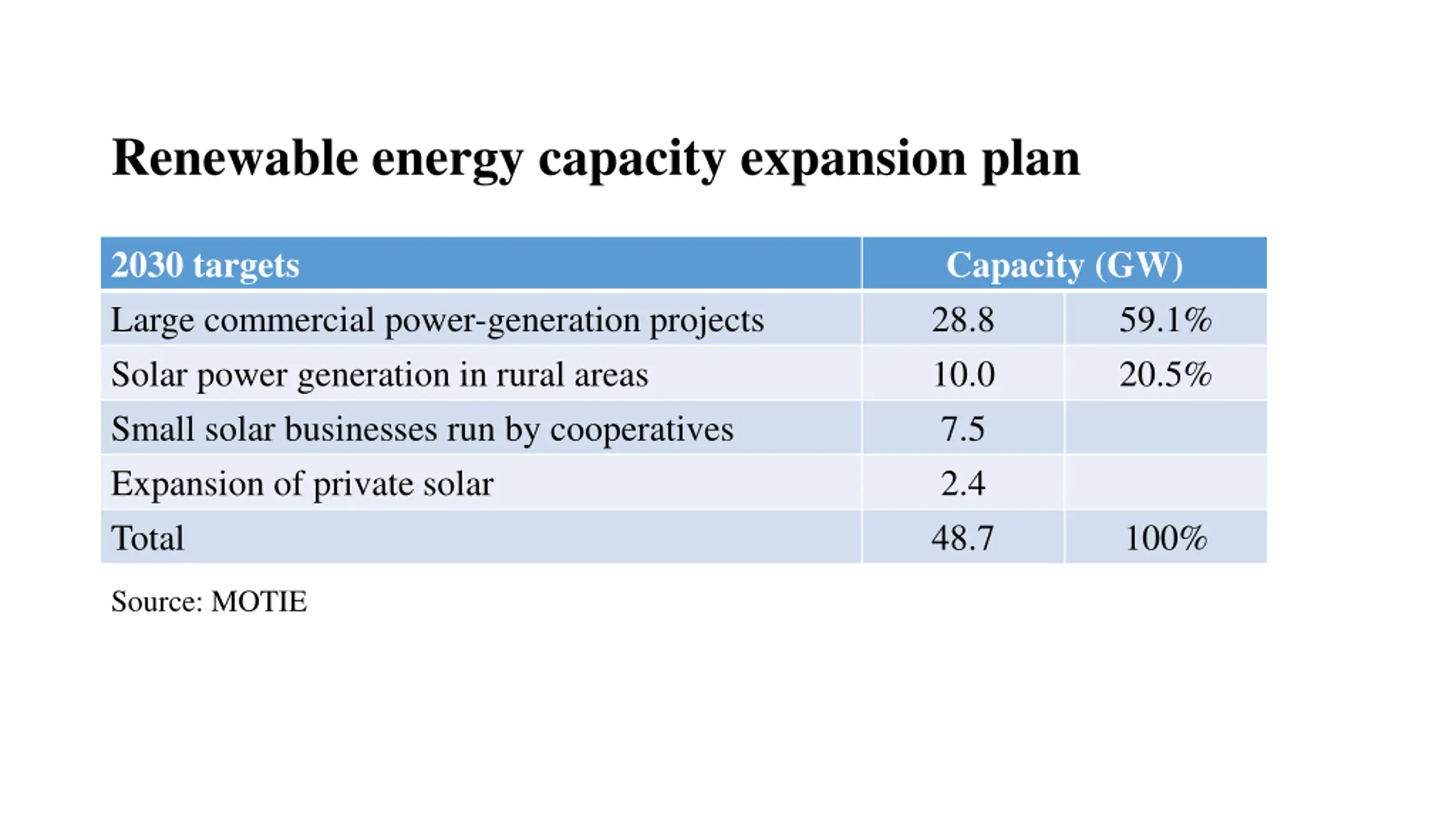 Renewable energy capacity expansion plan

| 2030 targets | Capacity (GW) | |
|---|---|---|
| Large commercial power-generation projects | 28.8 | 59.1% |
| Solar power generation in rural areas | 10.0 | 20.5% |
| Small solar businesses run by cooperatives | 7.5 | |
| Expansion of private solar | 2.4 | |
| Total | 48.7 | 100% |

Source: MOTIE